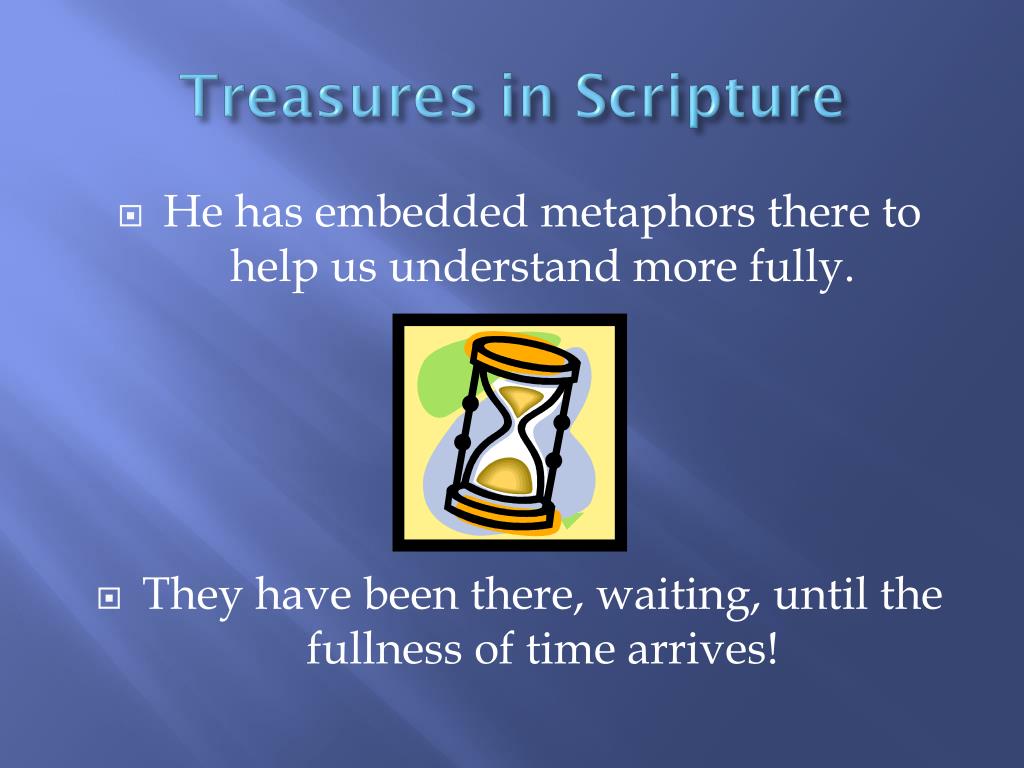 Treasures in Scripture

He has embedded metaphors there to help us understand more fully.

They have been there, waiting, until the fullness of time arrives!